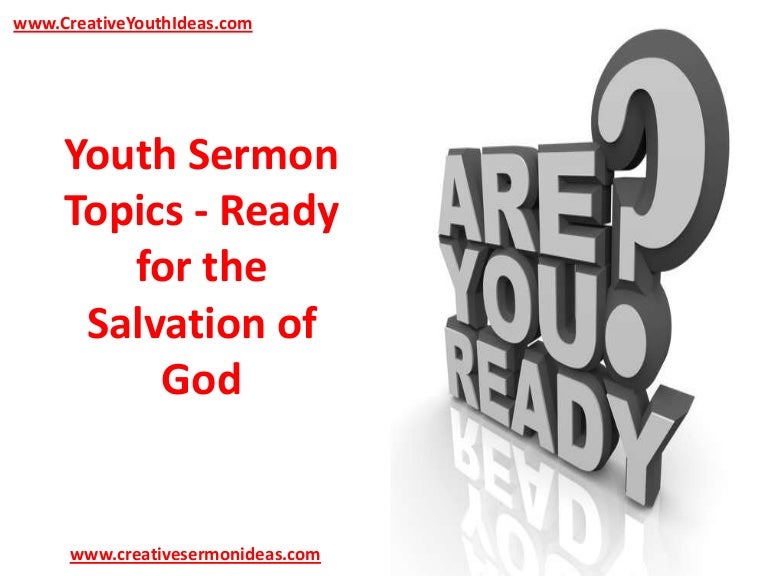 www.CreativeYouthIdeas.com

Youth Sermon Topics - Ready for the Salvation of God

ARE YOU READY ?

www.creativesermonideas.com